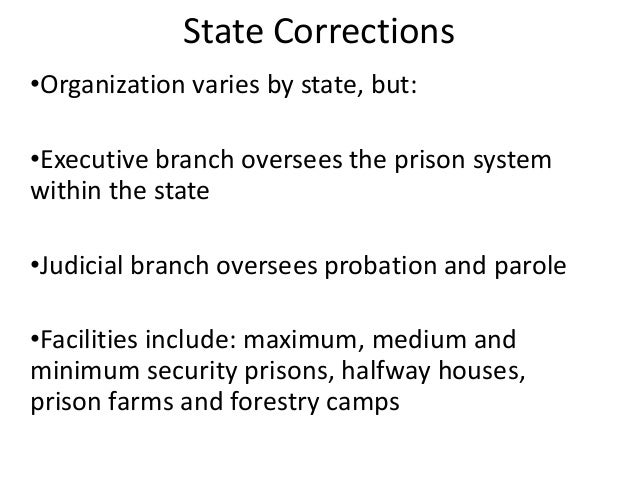 State Corrections

•Organization varies by state, but:

•Executive branch oversees the prison system within the state

•Judicial branch oversees probation and parole

•Facilities include: maximum, medium and minimum security prisons, halfway houses, prison farms and forestry camps